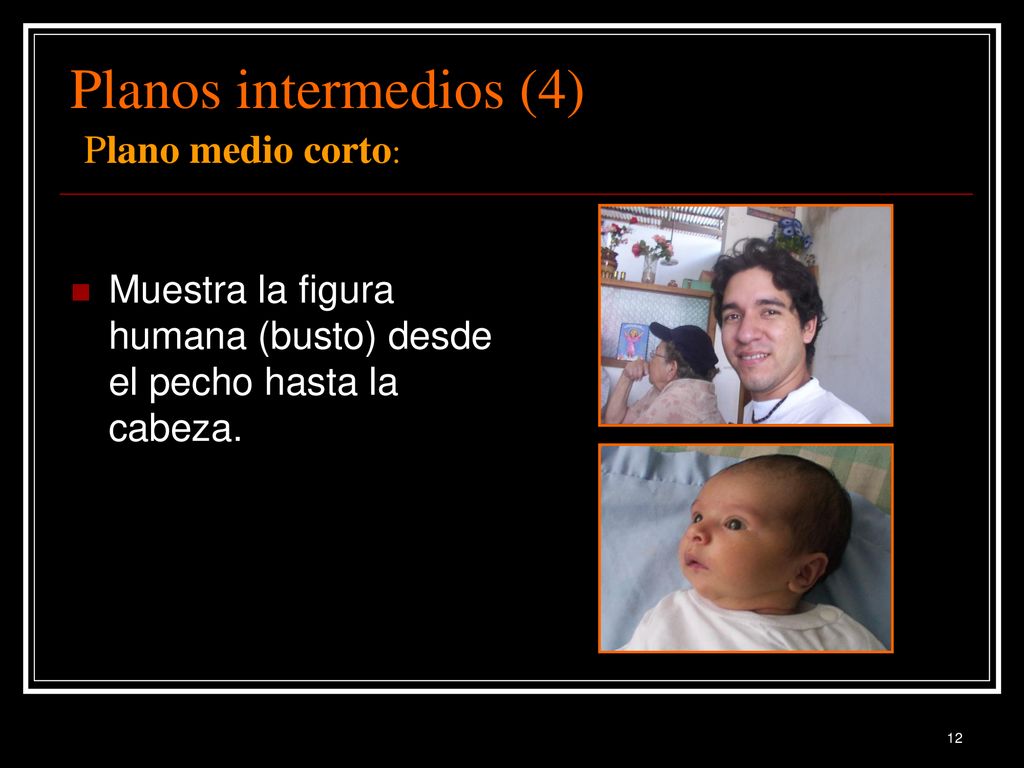 Planos intermedios (4)
Plano medio corto:

Muestra la figura humana (busto) desde el pecho hasta la cabeza.

12